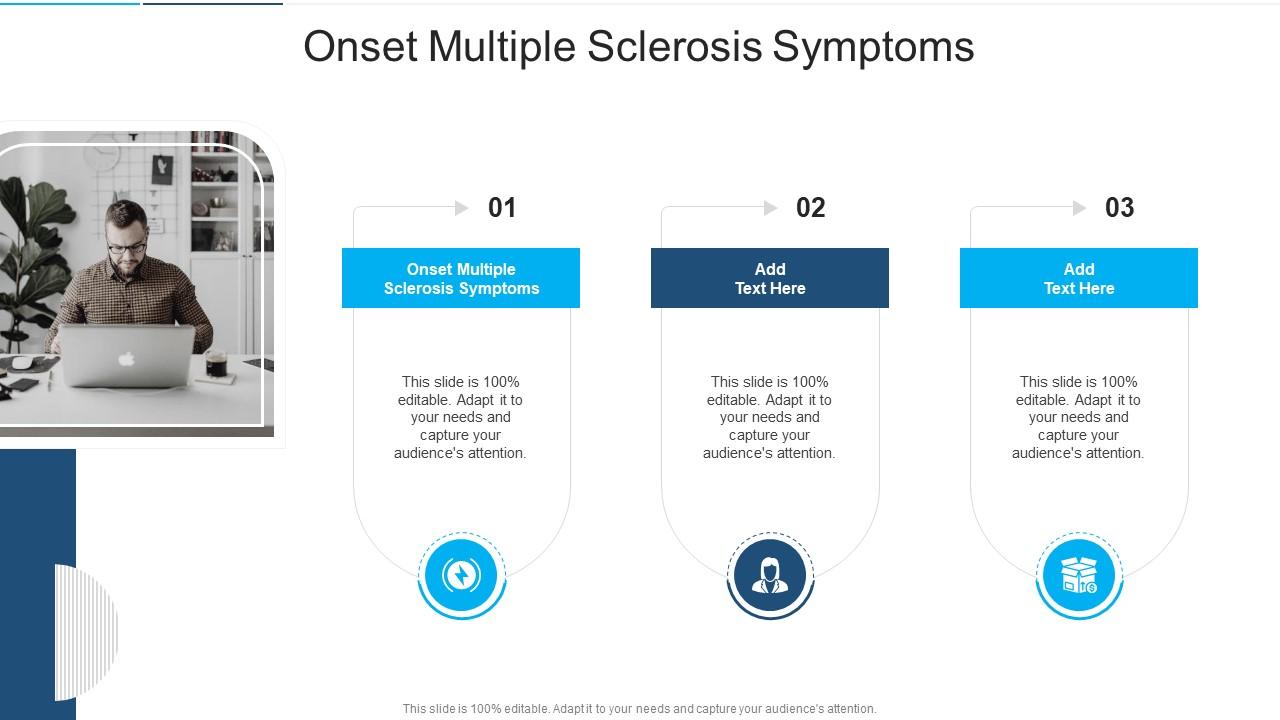 Onset Multiple Sclerosis Symptoms

01

Onset Multiple Sclerosis Symptoms

This slide is 100% editable. Adapt it to your needs and capture your audience's attention.

02

Add Text Here

This slide is 100% editable. Adapt it to your needs and capture your audience's attention.

03

Add Text Here

This slide is 100% editable. Adapt it to your needs and capture your audience's attention.

This slide is 100% editable. Adapt it to your needs and capture your audience's attention.